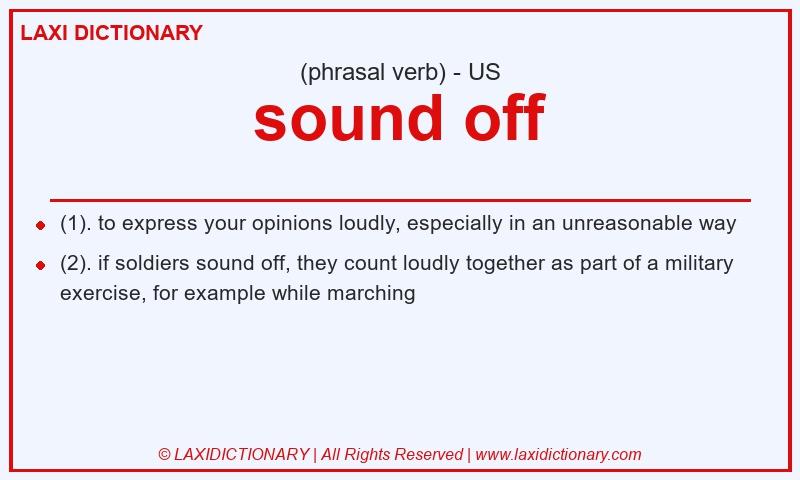 LAXI DICTIONARY

(phrasal verb) - US

sound off

- (1). to express your opinions loudly, especially in an unreasonable way
- (2). if soldiers sound off, they count loudly together as part of a military exercise, for example while marching

© LAXIDICTIONARY | All Rights Reserved | www.laxidictionary.com